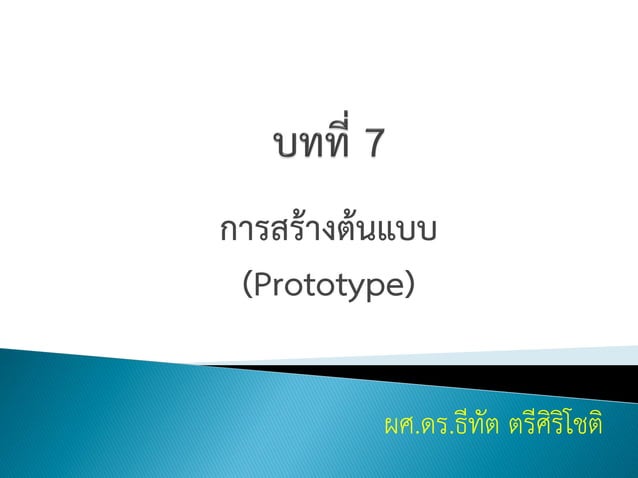 บทที่ 7

การสร้างต้นแบบ
(Prototype)

ผศ.ดร.ธีทัต ตรีศิริโชติ